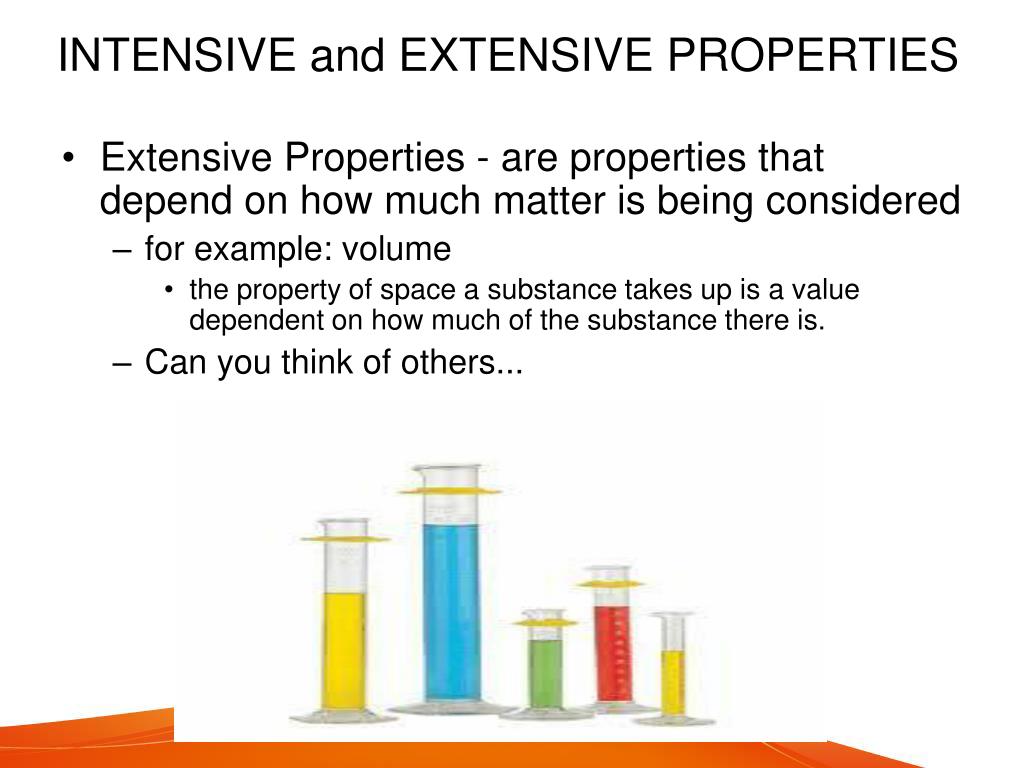 INTENSIVE and EXTENSIVE PROPERTIES

• Extensive Properties - are properties that depend on how much matter is being considered
– for example: volume
• the property of space a substance takes up is a value dependent on how much of the substance there is.
– Can you think of others...